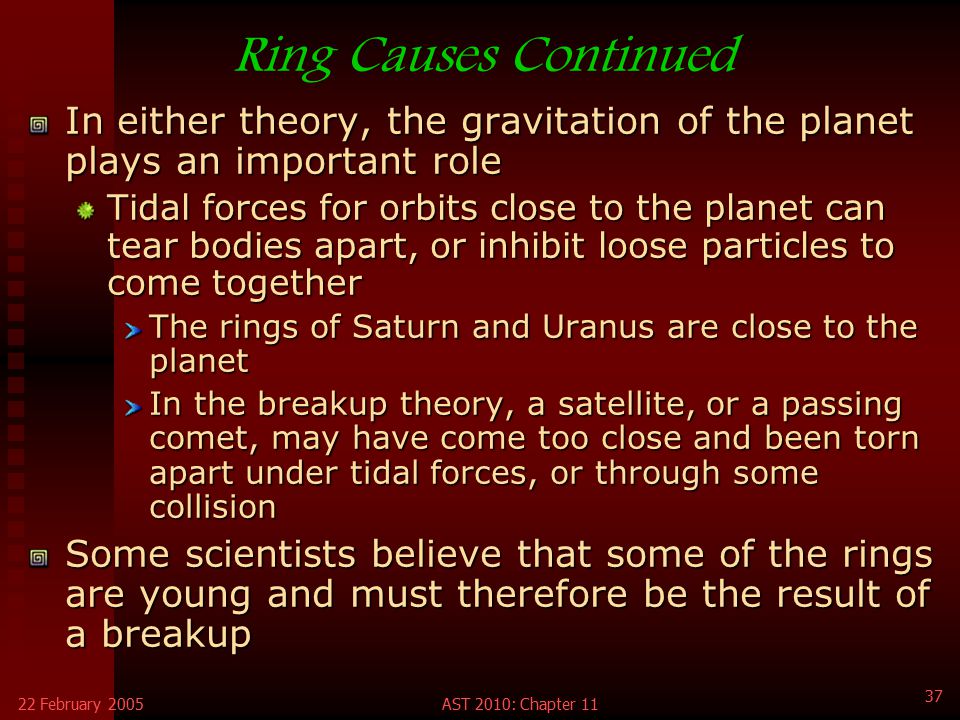 Ring Causes Continued

In either theory, the gravitation of the planet plays an important role

Tidal forces for orbits close to the planet can tear bodies apart, or inhibit loose particles to come together

The rings of Saturn and Uranus are close to the planet

In the breakup theory, a satellite, or a passing comet, may have come too close and been torn apart under tidal forces, or through some collision

Some scientists believe that some of the rings are young and must therefore be the result of a breakup

22 February 2005

AST 2010: Chapter 11

37